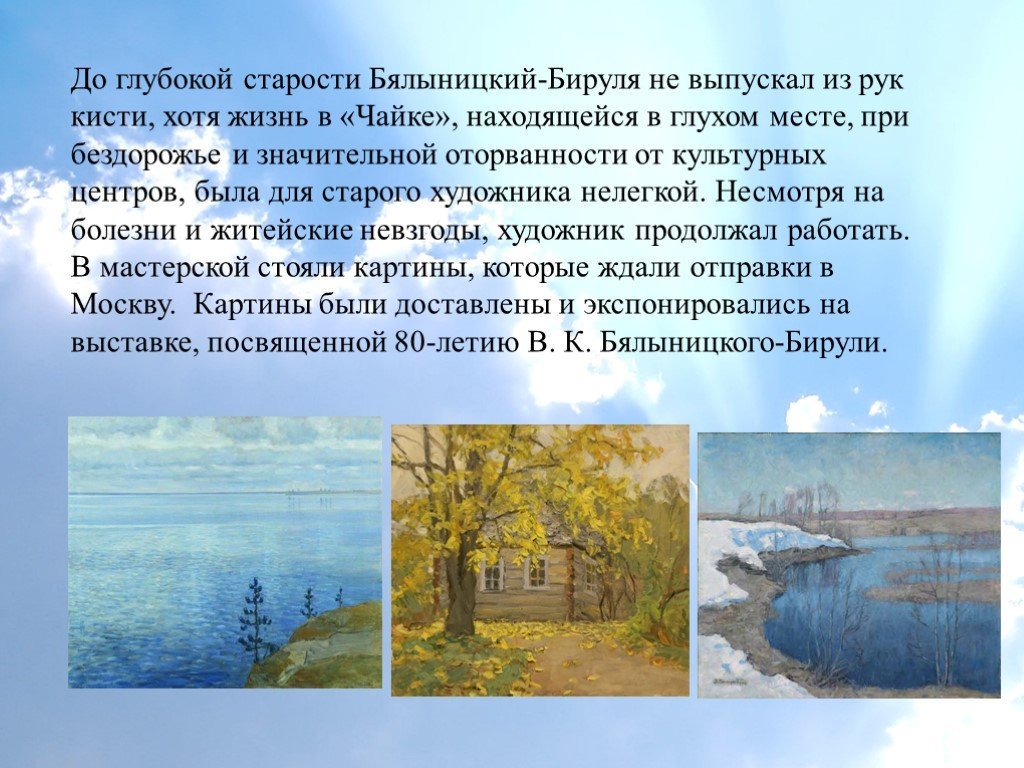 До глубокой старости Бялыницкий-Бируля не выпускал из рук кисти, хотя жизнь в «Чайке», находящейся в глухом месте, при бездорожье и значительной оторванности от культурных центров, была для старого художника нелегкой. Несмотря на болезни и житейские невзгоды, художник продолжал работать. В мастерской стояли картины, которые ждали отправки в Москву. Картины были доставлены и экспонировались на выставке, посвященной 80-летию В. К. Бялыницкого-Бирули.